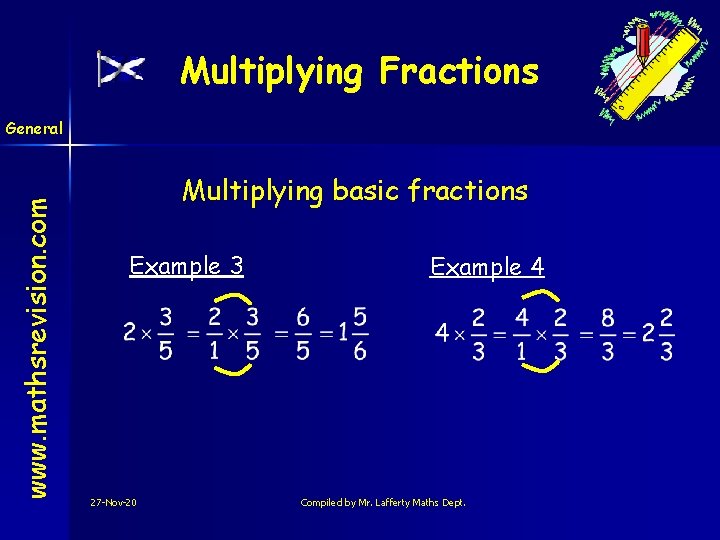 Multiplying Fractions

General

www.mathsrevision.com

Multiplying basic fractions

Example 3

$2 \times \frac{3}{5} = \frac{2}{1} \times \frac{3}{5} = \frac{6}{5} = 1\frac{5}{6}$

Example 4

$4 \times \frac{2}{3} = \frac{4}{1} \times \frac{2}{3} = \frac{8}{3} = 2\frac{2}{3}$

27-Nov-20

Compiled by Mr. Lafferty Maths Dept.